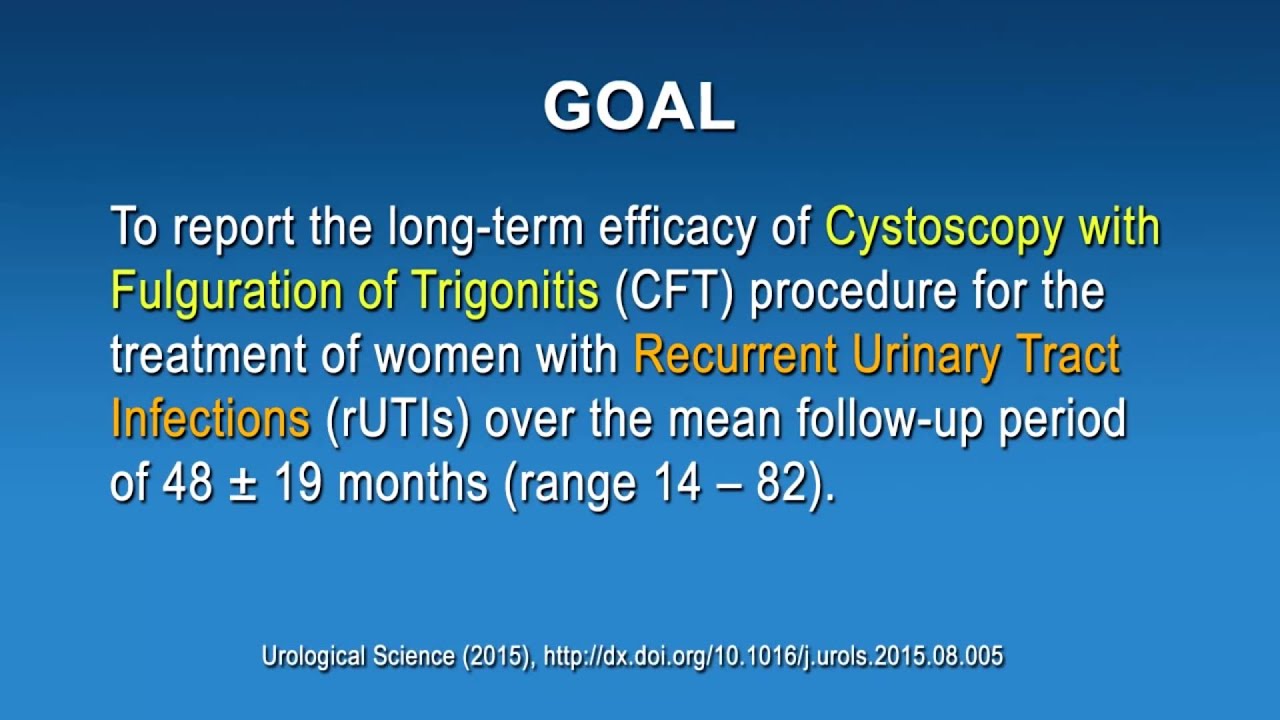 GOAL

To report the long-term efficacy of Cystoscopy with Fulguration of Trigonitis (CFT) procedure for the treatment of women with Recurrent Urinary Tract Infections (rUTIs) over the mean follow-up period of 48 ± 19 months (range 14 – 82).

Urological Science (2015), http://dx.doi.org/10.1016/j.urols.2015.08.005